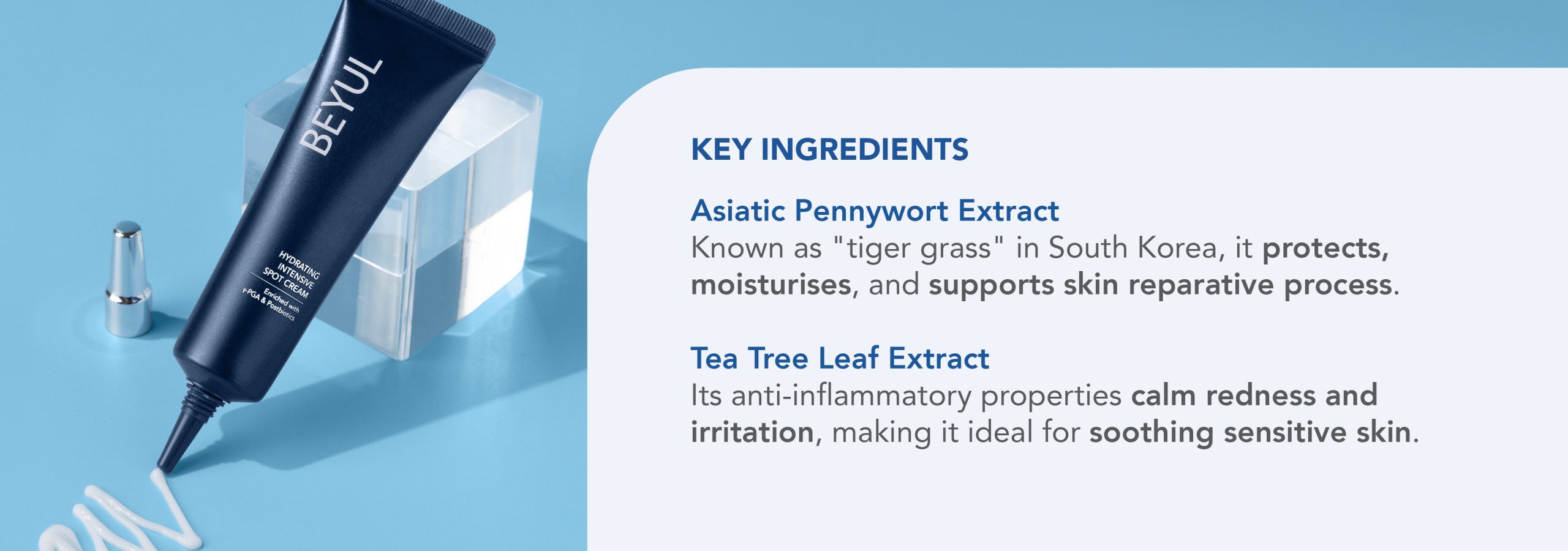 BEYUL

HYDRATING INTENSIVE SPOT CREAM

Enriched with γ-PGA & Postbiotics

KEY INGREDIENTS

Asiatic Pennywort Extract
Known as "tiger grass" in South Korea, it protects, moisturises, and supports skin reparative process.

Tea Tree Leaf Extract
Its anti-inflammatory properties calm redness and irritation, making it ideal for soothing sensitive skin.